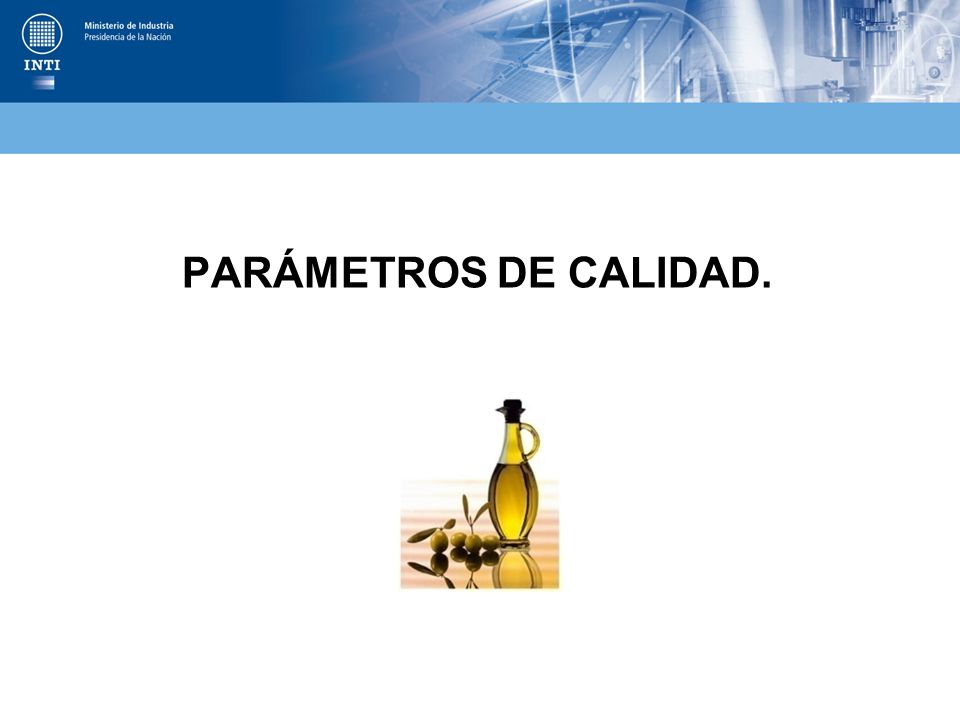 INTI

Ministerio de Industria
Presidencia de la Nación

PARÁMETROS DE CALIDAD.